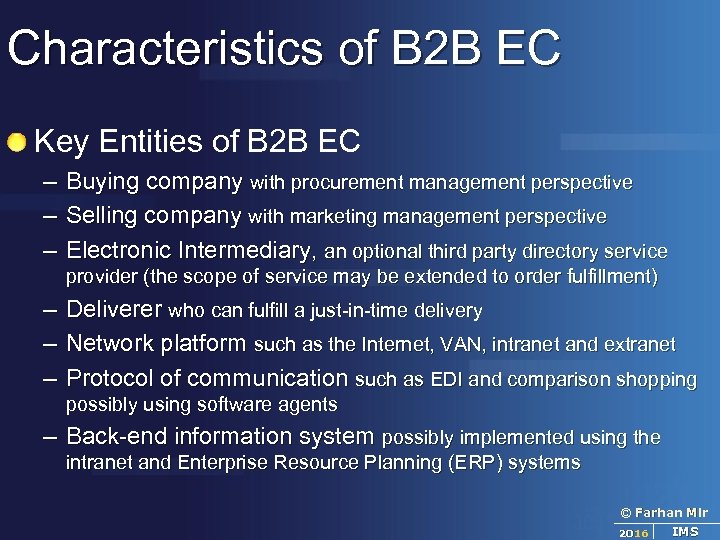 Characteristics of B2B EC

Key Entities of B2B EC

– Buying company with procurement management perspective

– Selling company with marketing management perspective

– Electronic Intermediary, an optional third party directory service provider (the scope of service may be extended to order fulfillment)

– Deliverer who can fulfill a just-in-time delivery

– Network platform such as the Internet, VAN, intranet and extranet

– Protocol of communication such as EDI and comparison shopping possibly using software agents

– Back-end information system possibly implemented using the intranet and Enterprise Resource Planning (ERP) systems

© Farhan Mir
2016 IMS